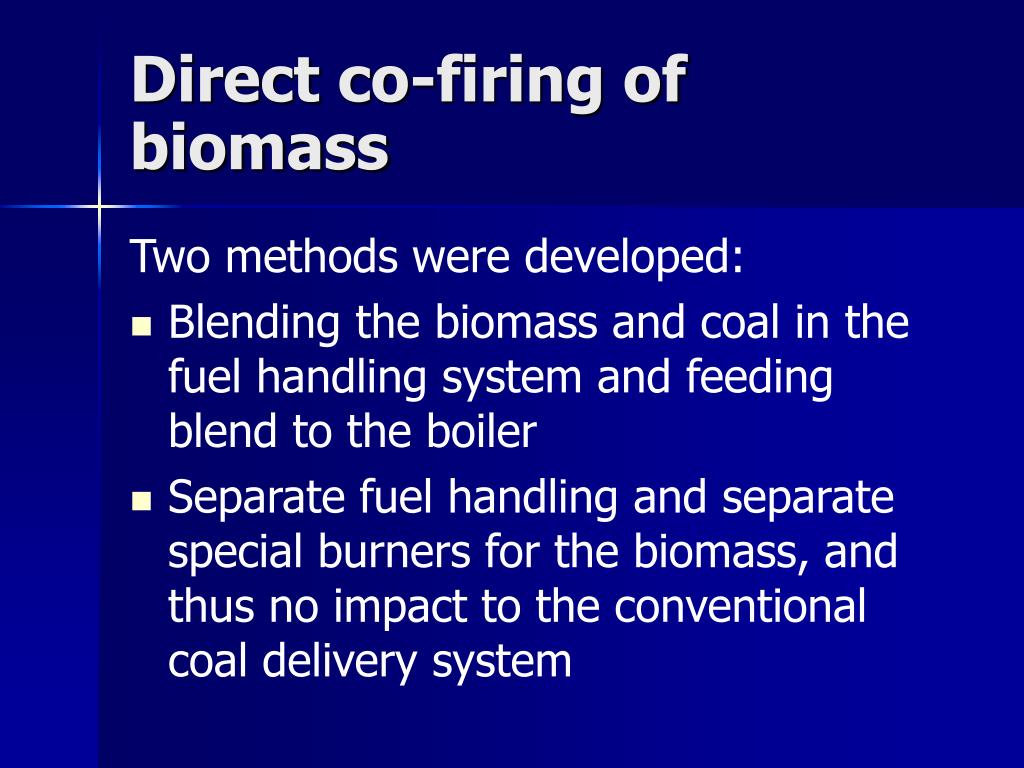 Direct co-firing of biomass

Two methods were developed:

- Blending the biomass and coal in the fuel handling system and feeding blend to the boiler
- Separate fuel handling and separate special burners for the biomass, and thus no impact to the conventional coal delivery system